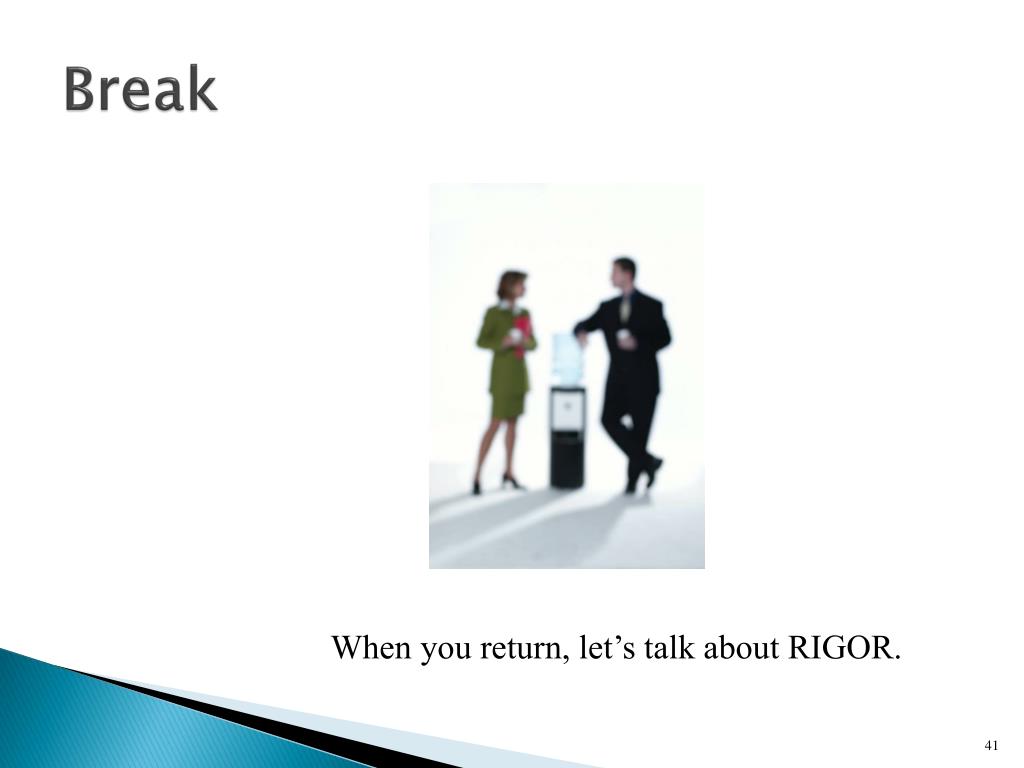 Break

When you return, let’s talk about RIGOR.

41